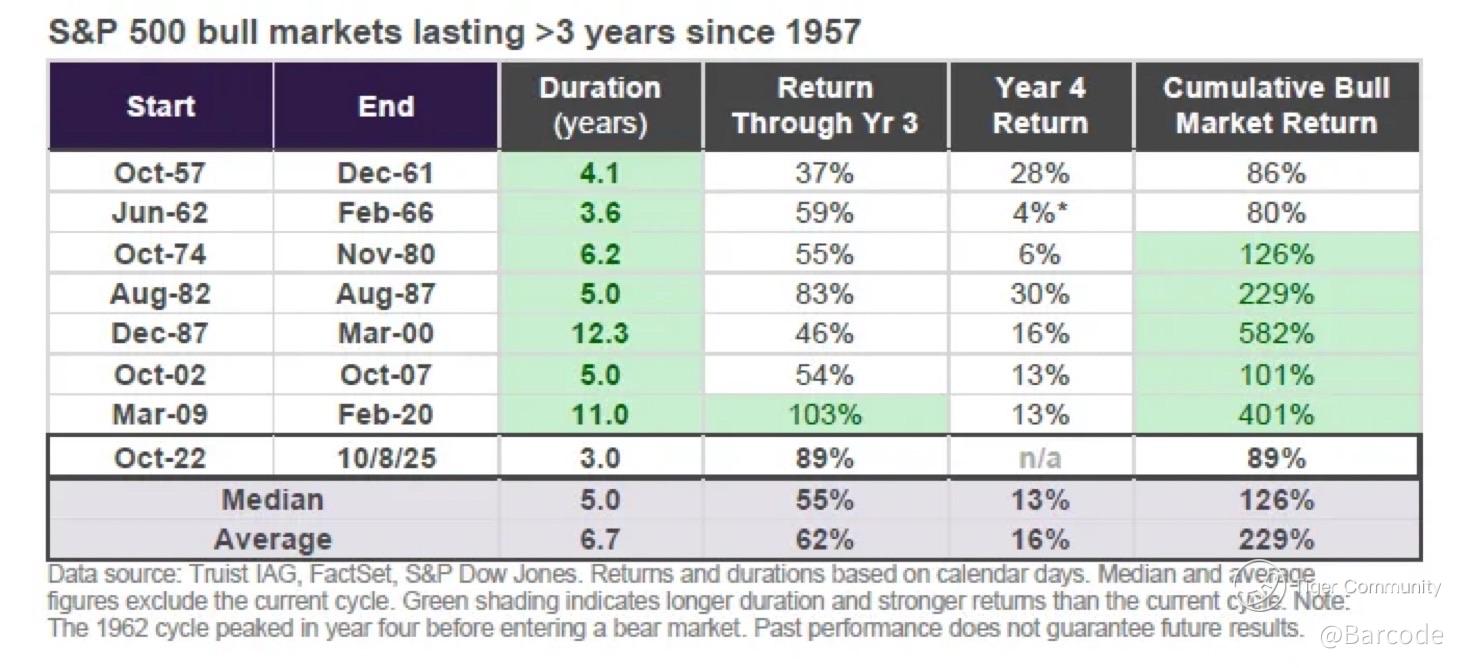 S&P 500 bull markets lasting >3 years since 1957

| Start | End | Duration (years) | Return Through Yr 3 | Year 4 Return | Cumulative Bull Market Return |
|---|---|---|---|---|---|
| Oct-57 | Dec-61 | 4.1 | 37% | 28% | 86% |
| Jun-62 | Feb-66 | 3.6 | 59% | 4%* | 80% |
| Oct-74 | Nov-80 | 6.2 | 55% | 6% | 126% |
| Aug-82 | Aug-87 | 5.0 | 83% | 30% | 229% |
| Dec-87 | Mar-00 | 12.3 | 46% | 16% | 582% |
| Oct-02 | Oct-07 | 5.0 | 54% | 13% | 101% |
| Mar-09 | Feb-20 | 11.0 | 103% | 13% | 401% |
| Oct-22 | 10/8/25 | 3.0 | 89% | n/a | 89% |
| Median | | 5.0 | 55% | 13% | 126% |
| Average | | 6.7 | 62% | 16% | 229% |

Data source: Truist IAG, FactSet, S&P Dow Jones. Returns and durations based on calendar days. Median and average figures exclude the current cycle. Green shading indicates longer duration and stronger returns than the current cycle. Note: The 1962 cycle peaked in year four before entering a bear market. Past performance does not guarantee future results.

Tiger Community
@Barcode